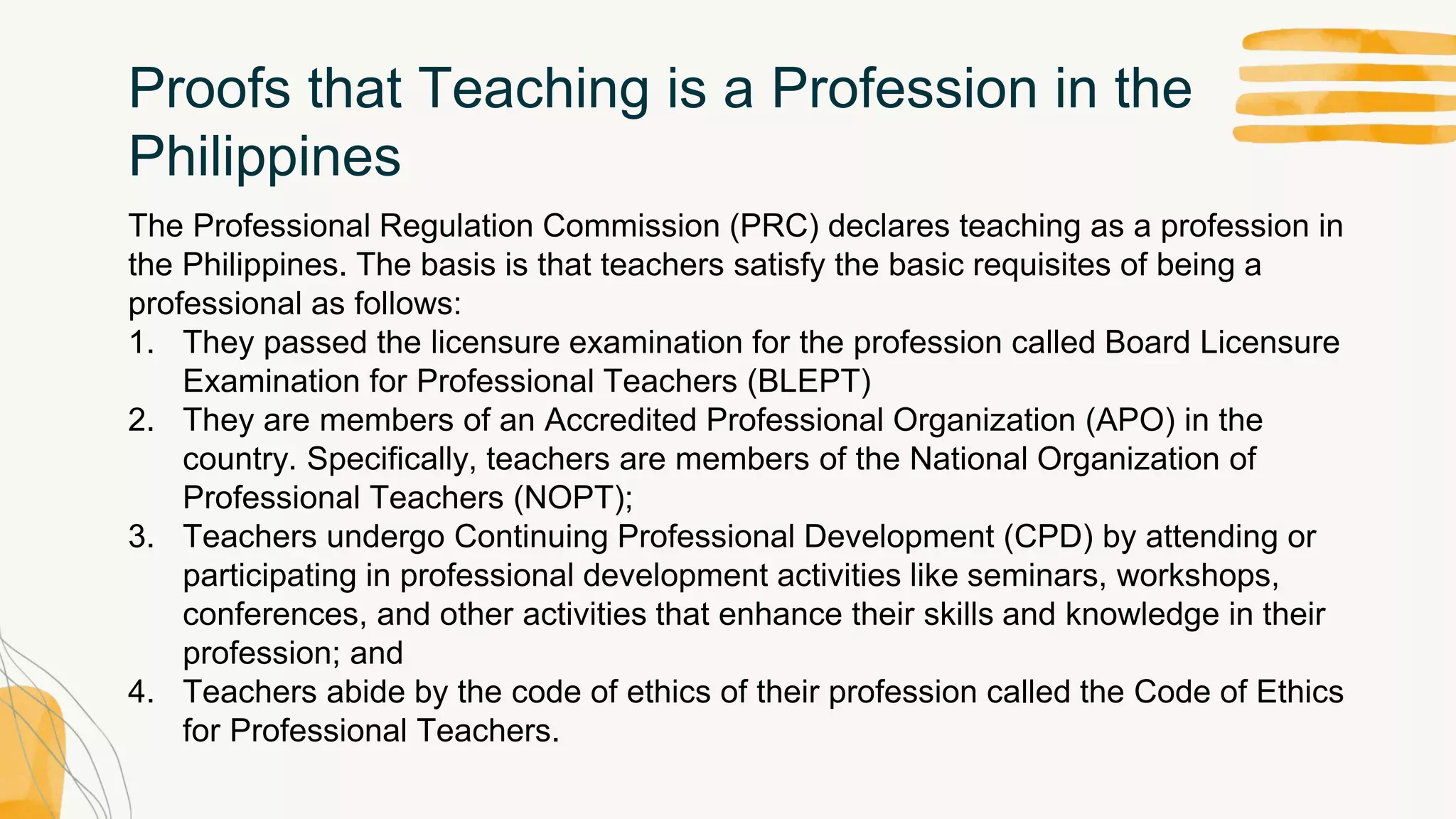 Proofs that Teaching is a Profession in the Philippines

The Professional Regulation Commission (PRC) declares teaching as a profession in the Philippines. The basis is that teachers satisfy the basic requisites of being a professional as follows:
1. They passed the licensure examination for the profession called Board Licensure Examination for Professional Teachers (BLEPT)
2. They are members of an Accredited Professional Organization (APO) in the country. Specifically, teachers are members of the National Organization of Professional Teachers (NOPT);
3. Teachers undergo Continuing Professional Development (CPD) by attending or participating in professional development activities like seminars, workshops, conferences, and other activities that enhance their skills and knowledge in their profession; and
4. Teachers abide by the code of ethics of their profession called the Code of Ethics for Professional Teachers.